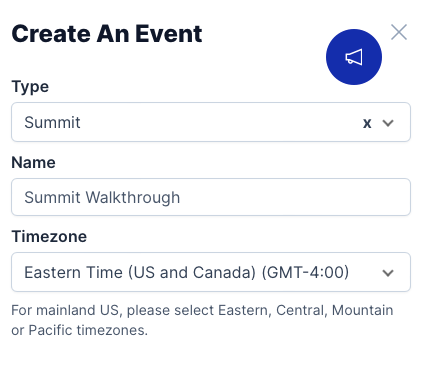 Create An Event

Type

Summit x

Name

Summit Walkthrough

Timezone

Eastern Time (US and Canada) (GMT-4:00)

For mainland US, please select Eastern, Central, Mountain or Pacific timezones.